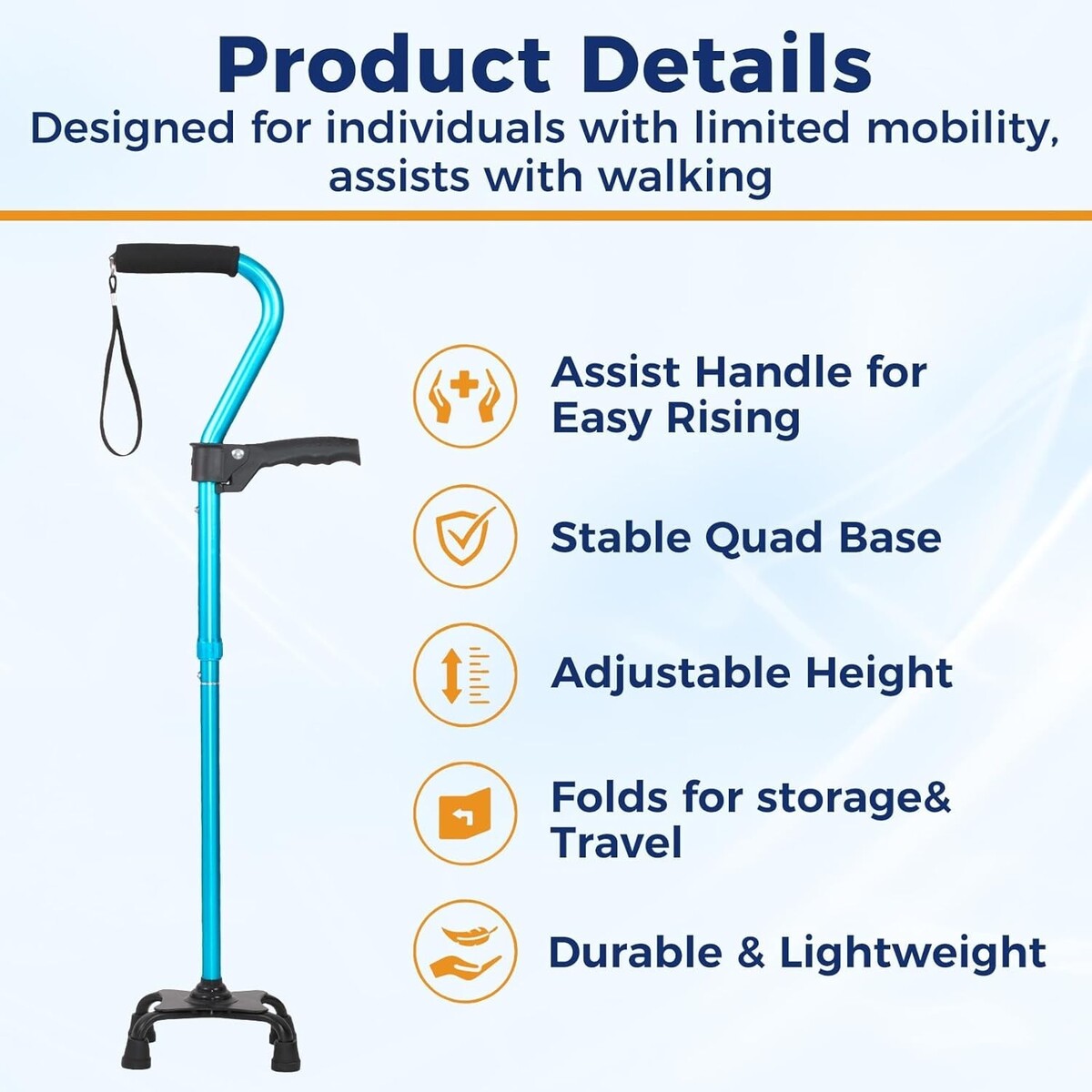 Product Details
Designed for individuals with limited mobility, assists with walking

Assist Handle for Easy Rising

Stable Quad Base

Adjustable Height

Folds for storage& Travel

Durable & Lightweight